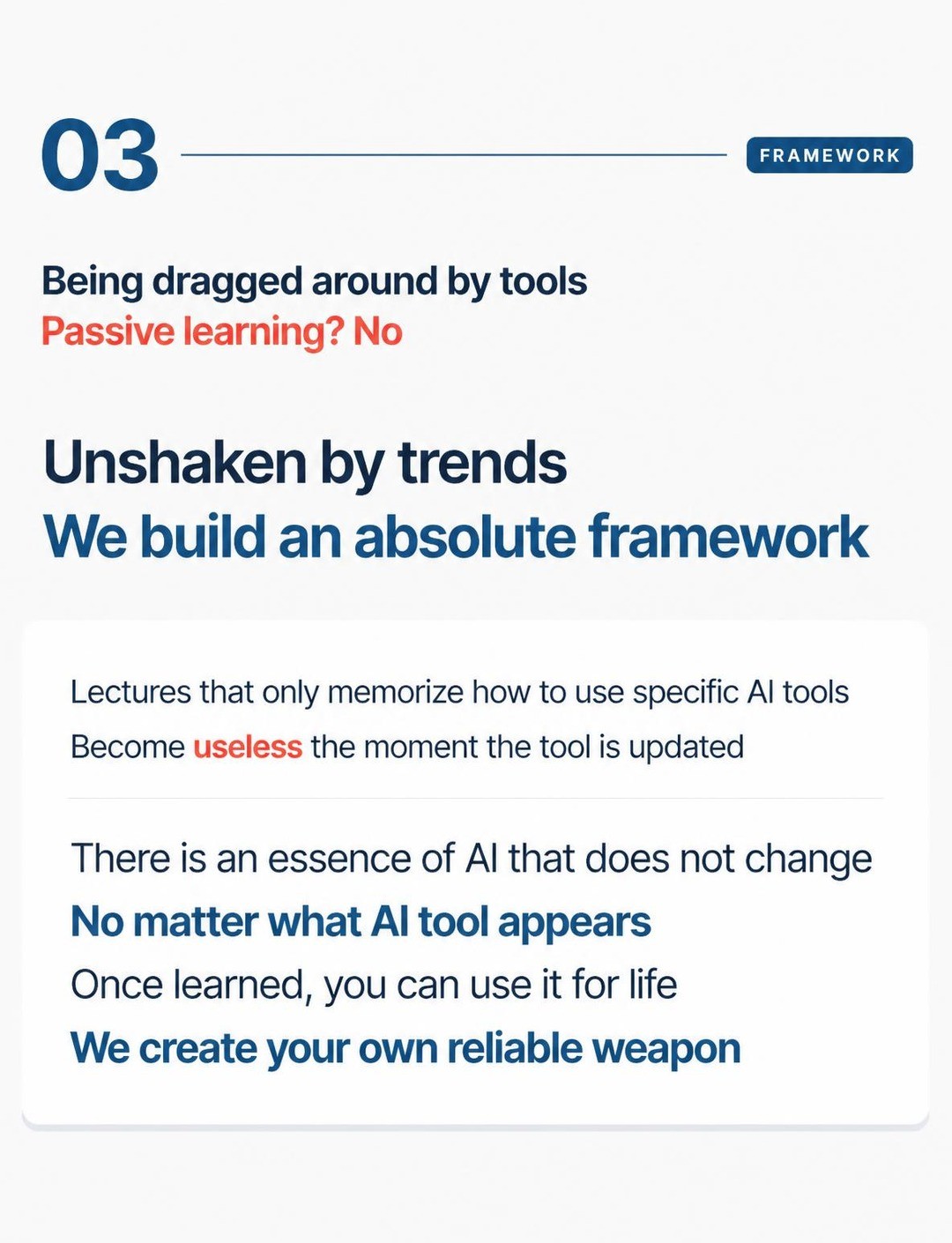 03

FRAMEWORK

Being dragged around by tools
Passive learning? No

Unshaken by trends
We build an absolute framework

Lectures that only memorize how to use specific AI tools
Become useless the moment the tool is updated

There is an essence of AI that does not change
No matter what AI tool appears
Once learned, you can use it for life
We create your own reliable weapon